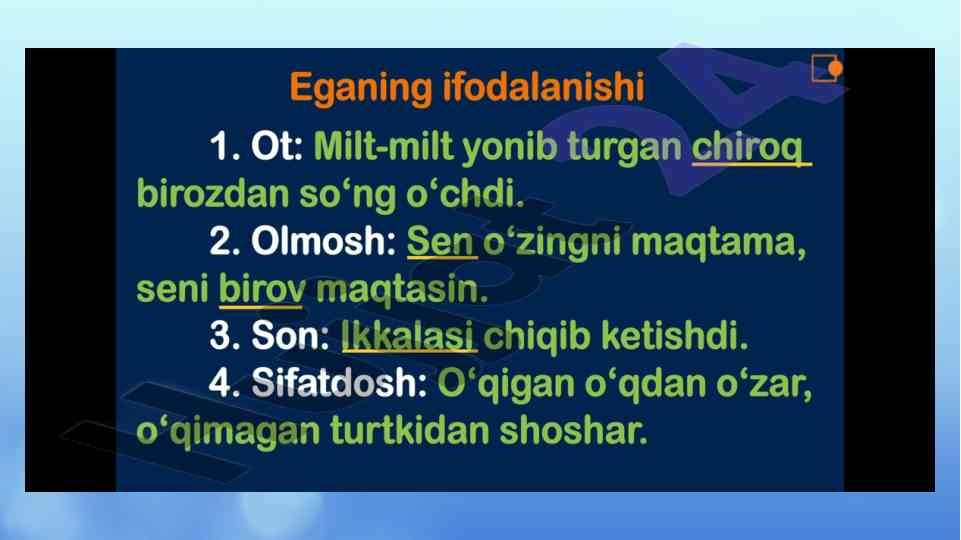 Eganing ifodalanishi

1. Ot: Milt-milt yonib turgan chiroq birozdan so‘ng o‘chdi.

2. Olmosh: Sen o‘zingni maqtama, seni birov maqtasin.

3. Son: Ikkalasi chiqib ketishdi.

4. Sifatdosh: O‘qigan o‘qdan o‘zar, o‘qimagan turtkidan shoshar.